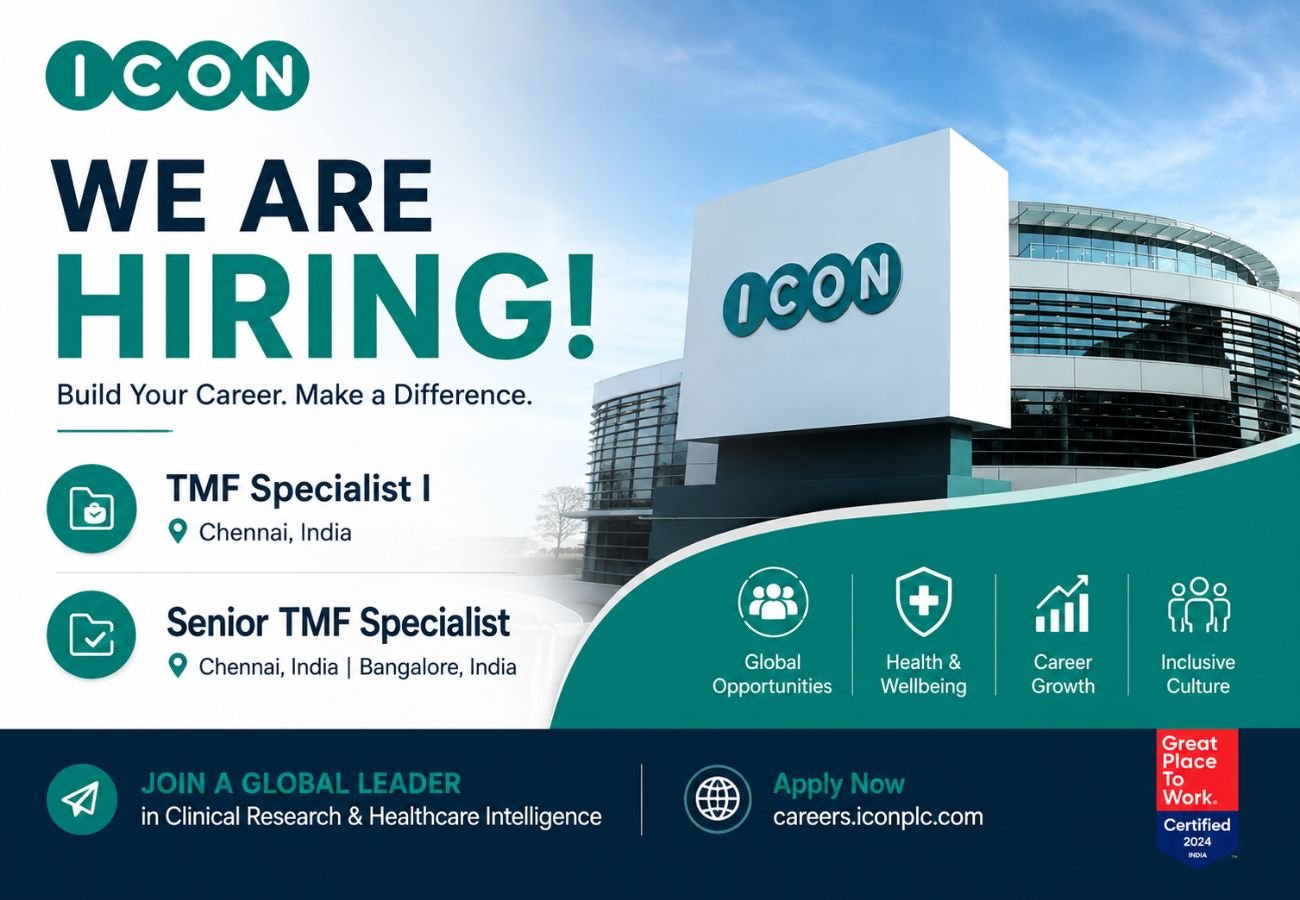 ICON

WE ARE HIRING!

Build Your Career. Make a Difference.

TMF Specialist I
Chennai, India

Senior TMF Specialist
Chennai, India | Bangalore, India

ICON

Global Opportunities

Health & Wellbeing

Career Growth

Inclusive Culture

JOIN A GLOBAL LEADER
in Clinical Research & Healthcare Intelligence

Apply Now
careers.iconplc.com

Great Place To Work.
Certified
2024
INDIA